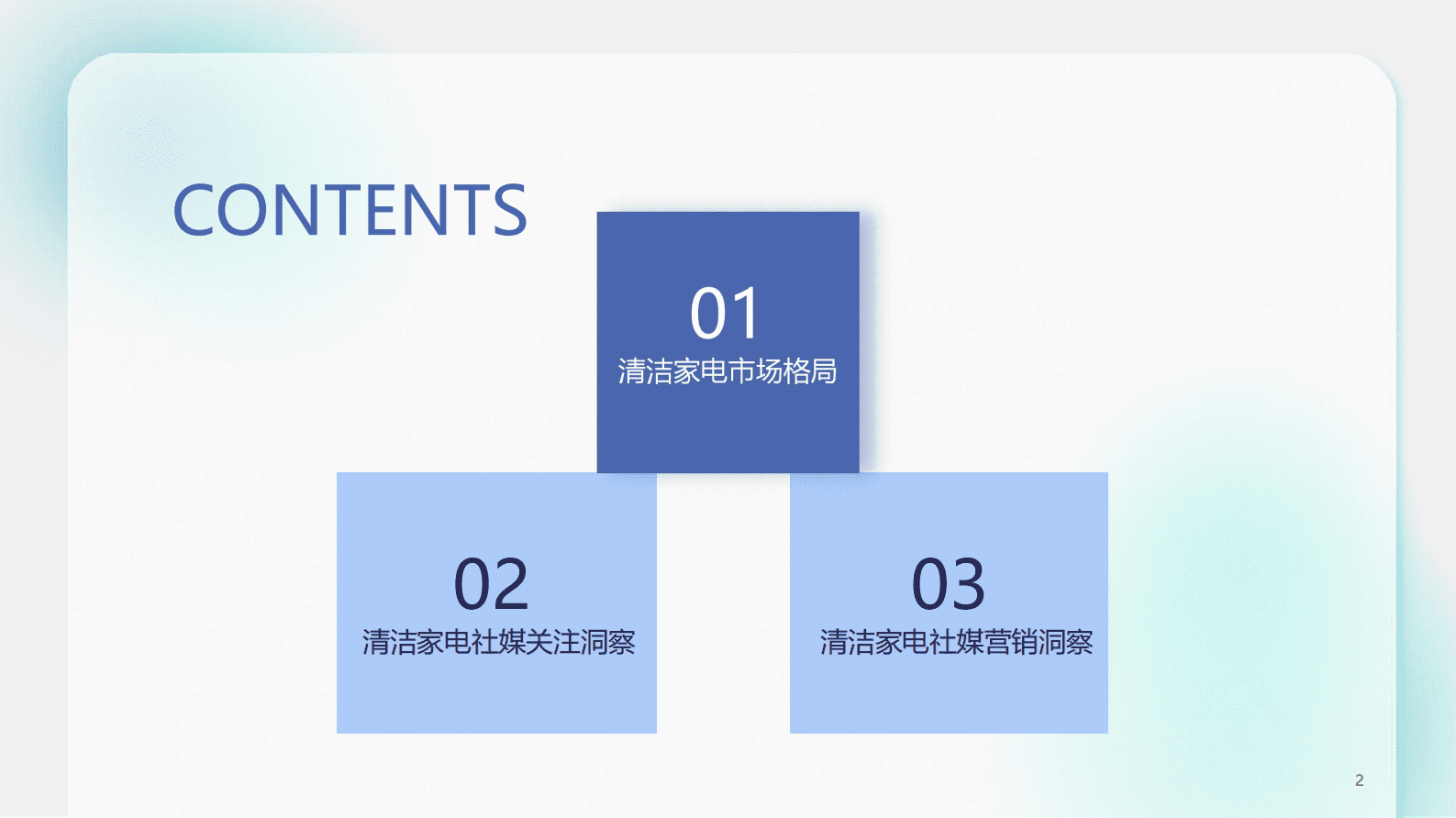 CONTENTS

01
清洁家电市场格局

02
清洁家电社媒关注洞察

03
清洁家电社媒营销洞察

2